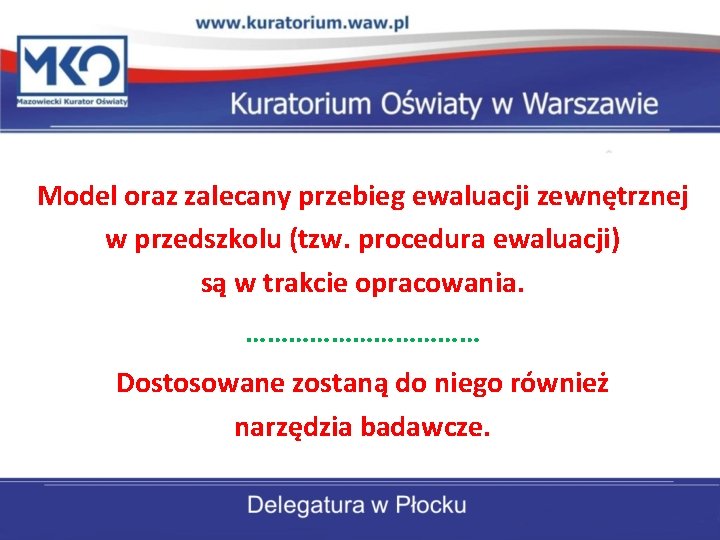 www.kuratorium.waw.pl

MKO
Mazowiecki Kurator Oświaty

Kuratorium Oświaty w Warszawie

Model oraz zalecany przebieg ewaluacji zewnętrznej w przedszkolu (tzw. procedura ewaluacji) są w trakcie opracowania.

……………………………

Dostosowane zostaną do niego również narzędzia badawcze.

Delegatura w Płocku